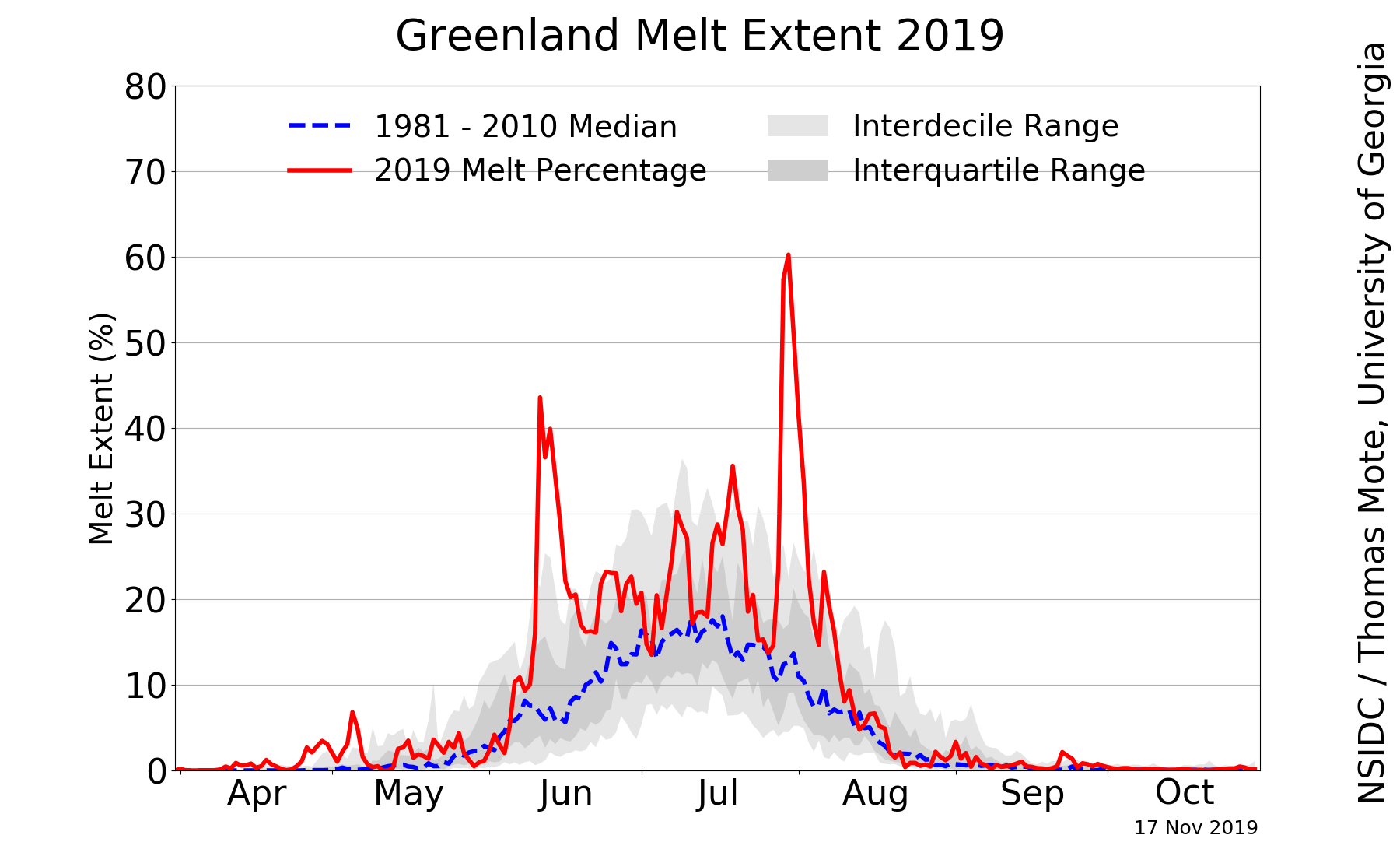 Greenland Melt Extent 2019

1981 - 2010 Median
2019 Melt Percentage
Interdecile Range
Interquartile Range

Melt Extent (%)

80
70
60
50
40
30
20
10
0

Apr
May
Jun
Jul
Aug
Sep
Oct

17 Nov 2019

NSIDC / Thomas Mote, University of Georgia